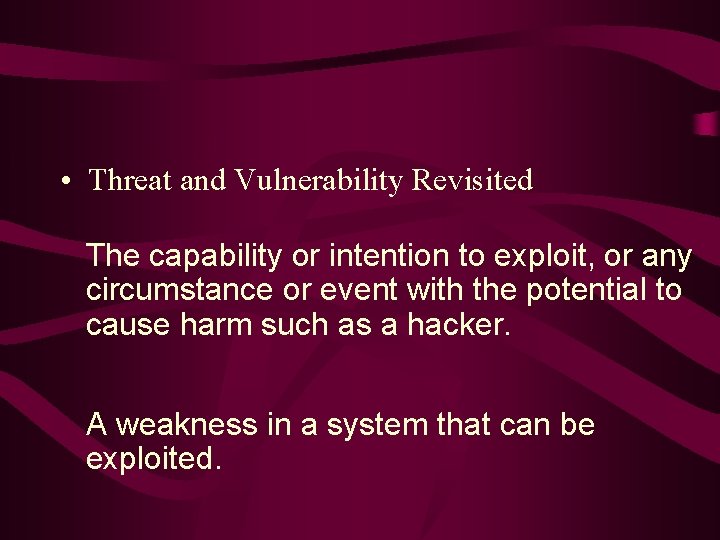 • Threat and Vulnerability Revisited

The capability or intention to exploit, or any circumstance or event with the potential to cause harm such as a hacker.

A weakness in a system that can be exploited.